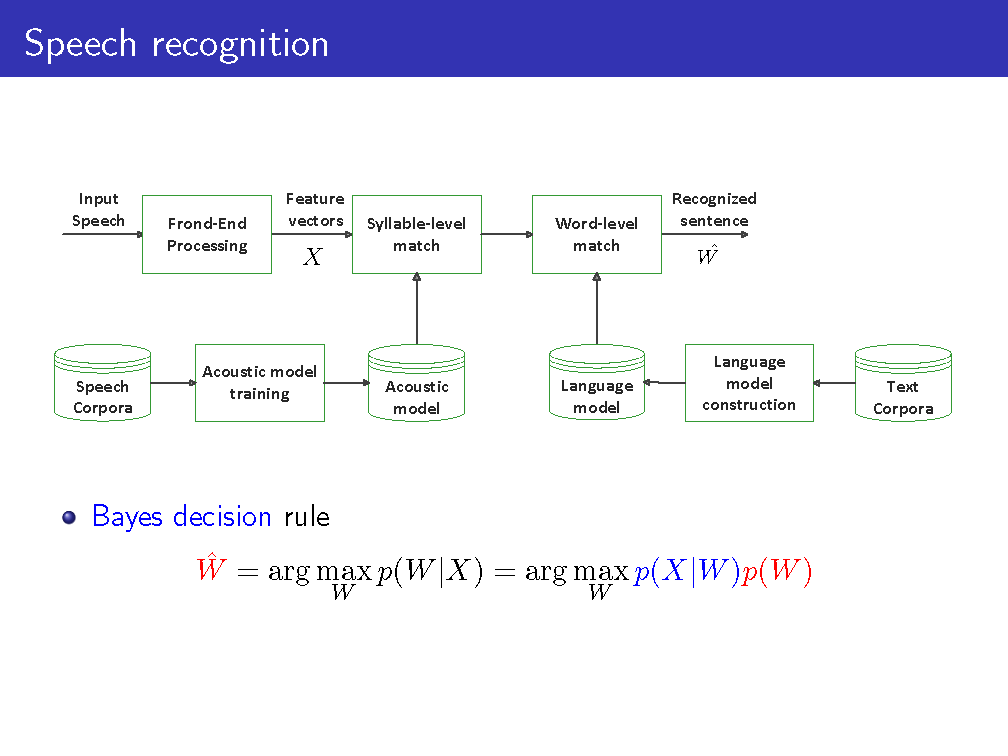 Speech recognition

Input Speech

Frond-End Processing

Feature vectors

$X$

Syllable-level match

Word-level match

Recognized sentence

$\hat{W}$

Speech Corpora

Acoustic model training

Acoustic model

Language model

Language model construction

Text Corpora

Bayes decision rule

$\hat{W} = \arg\max_{W} p(W|X) = \arg\max_{W} p(X|W)p(W)$